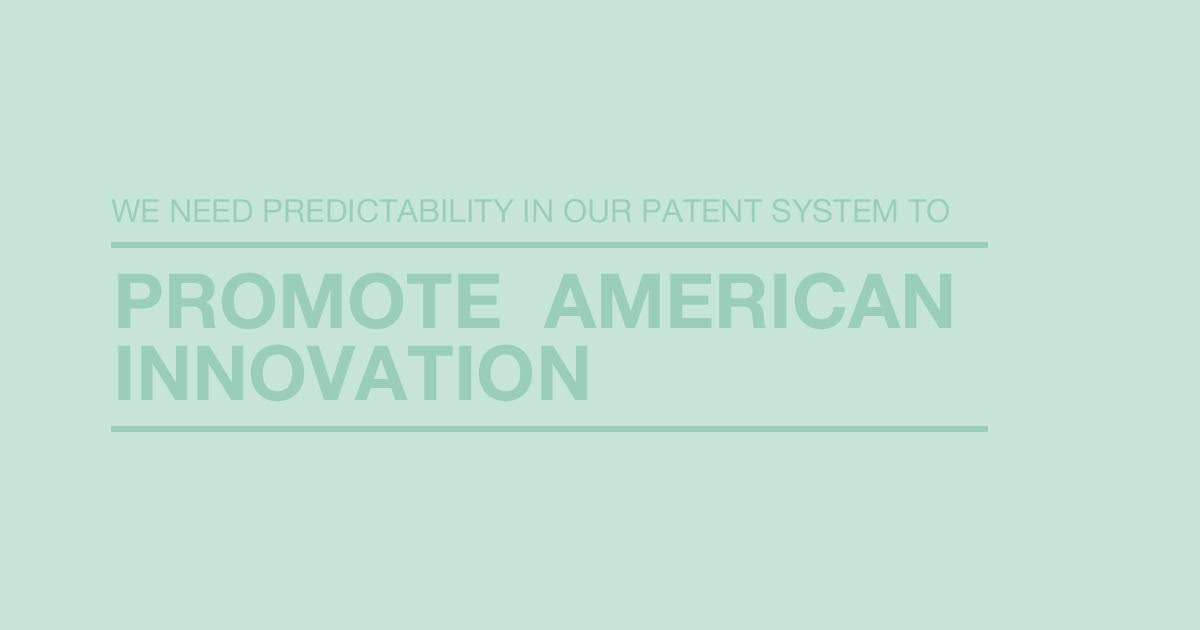 WE NEED PREDICTABILITY IN OUR PATENT SYSTEM TO

PROMOTE AMERICAN INNOVATION